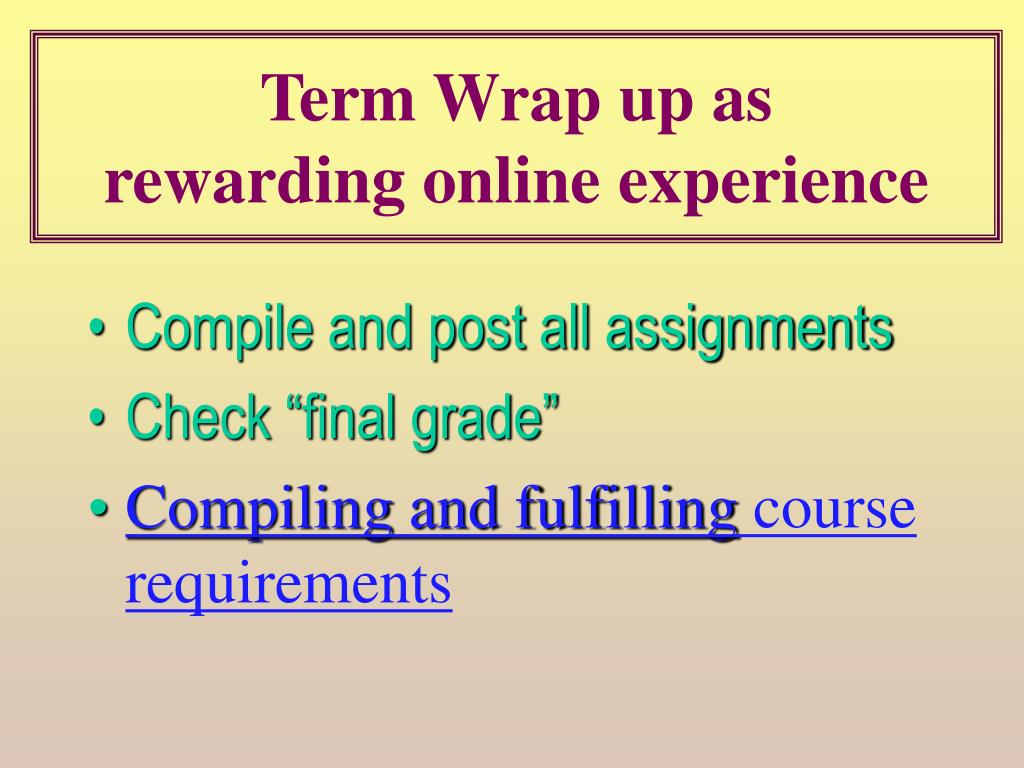 Term Wrap up as
rewarding online experience

• Compile and post all assignments
• Check “final grade”
• Compiling and fulfilling course requirements